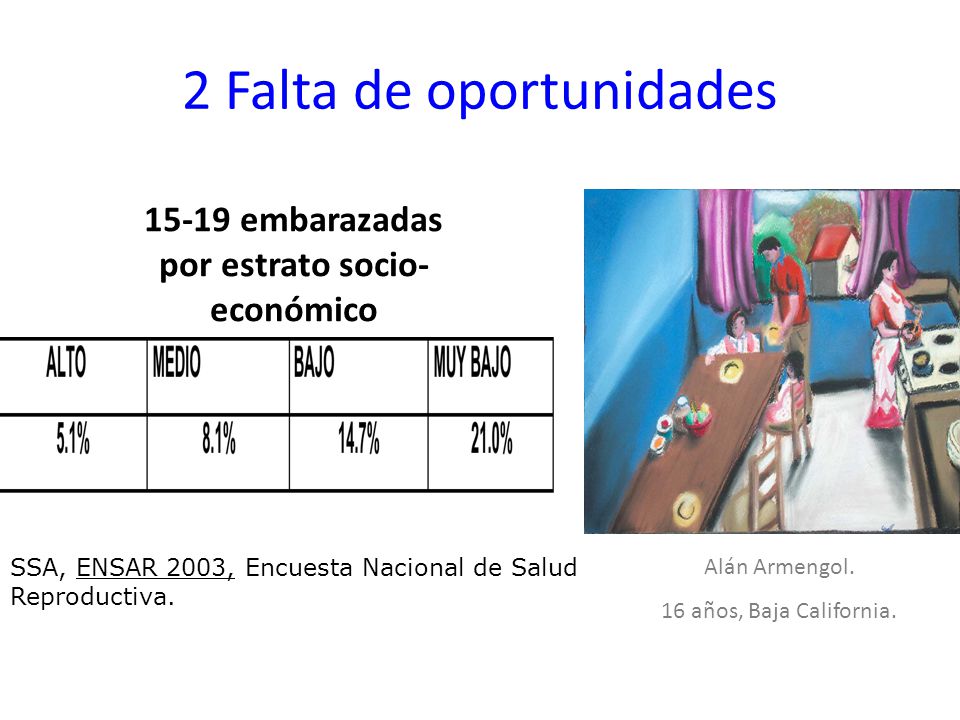 2 Falta de oportunidades

15-19 embarazadas por estrato socio-económico

| ALTO | MEDIO | BAJO | MUY BAJO |
|---|---|---|---|
| 5.1% | 8.1% | 14.7% | 21.0% |

SSA, ENSAR 2003, Encuesta Nacional de Salud Reproductiva.

Alán Armengol.

16 años, Baja California.